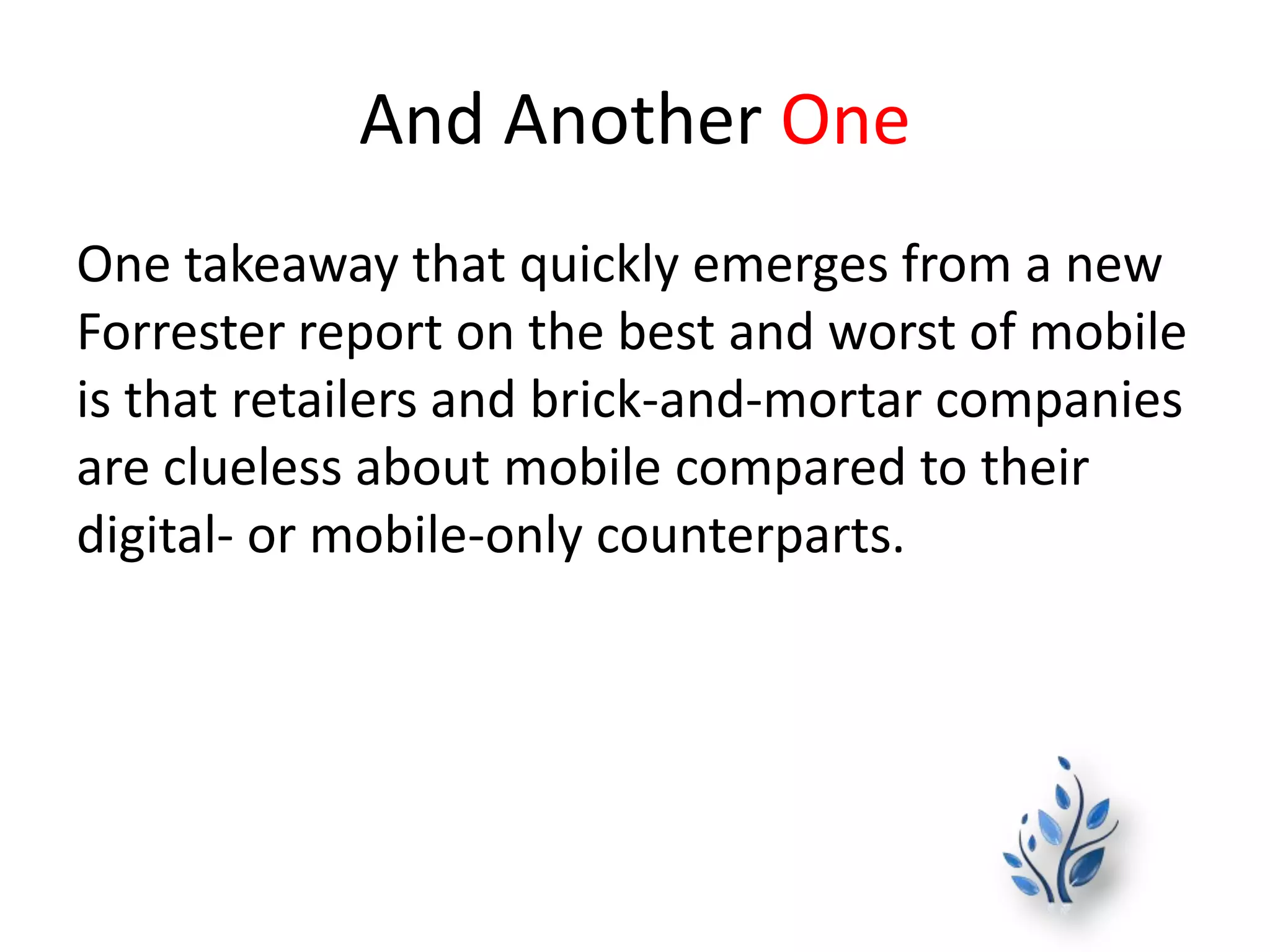 And Another One

One takeaway that quickly emerges from a new Forrester report on the best and worst of mobile is that retailers and brick-and-mortar companies are clueless about mobile compared to their digital- or mobile-only counterparts.